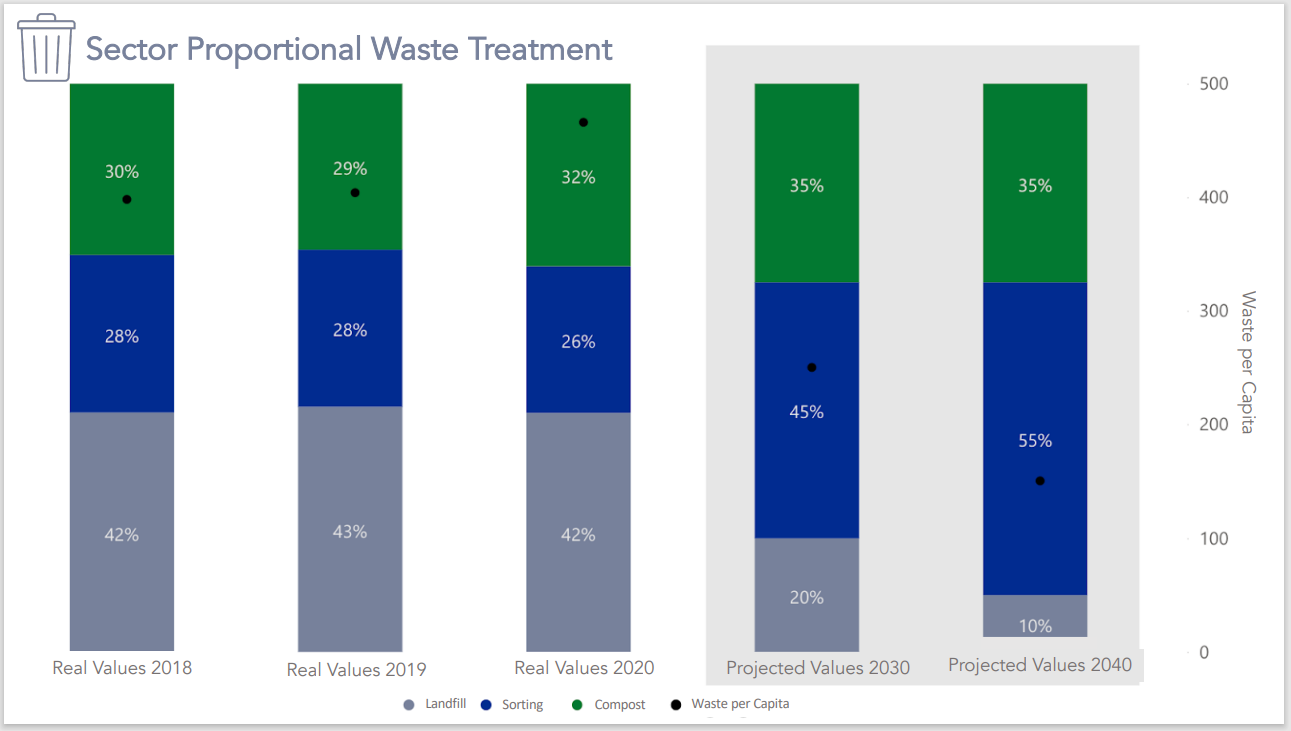 Sector Proportional Waste Treatment

30%
28%
42%
Real Values 2018

29%
28%
43%
Real Values 2019

32%
26%
42%
Real Values 2020

35%
45%
20%
Projected Values 2030

35%
55%
10%
Projected Values 2040

500
400
300
200
100
0
Waste per Capita

Landfill Sorting Compost Waste per Capita